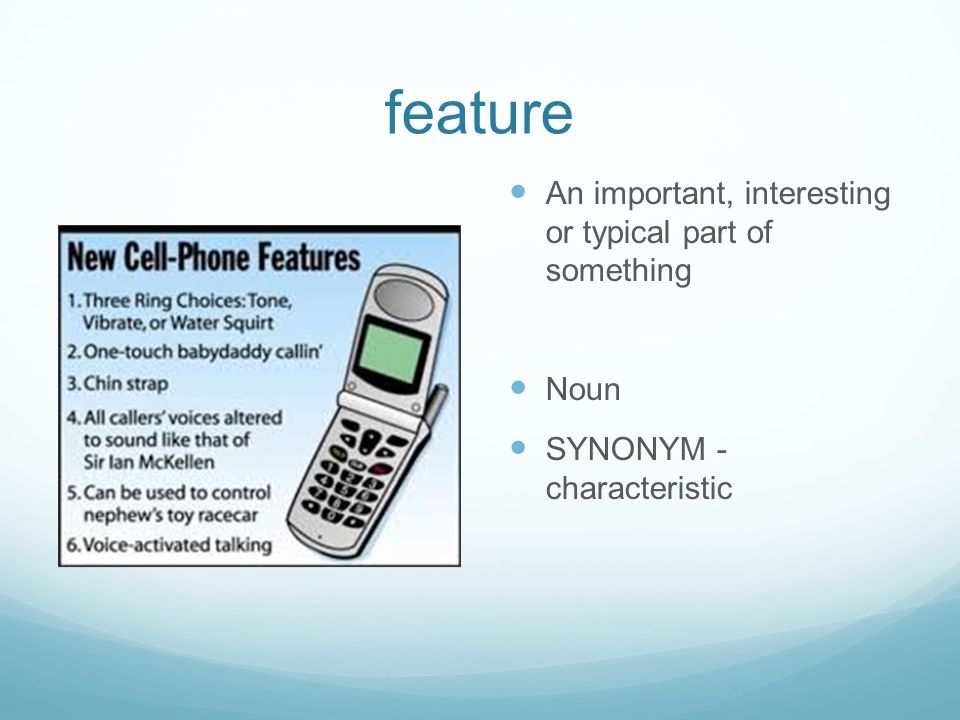 feature

New Cell-Phone Features

1. Three Ring Choices: Tone, Vibrate, or Water Squirt
2. One-touch babydaddy callin'
3. Chin strap
4. All callers' voices altered to sound like that of Sir Ian McKellen
5. Can be used to control nephew's toy racecar
6. Voice-activated talking

- An important, interesting or typical part of something
- Noun
- SYNONYM - characteristic